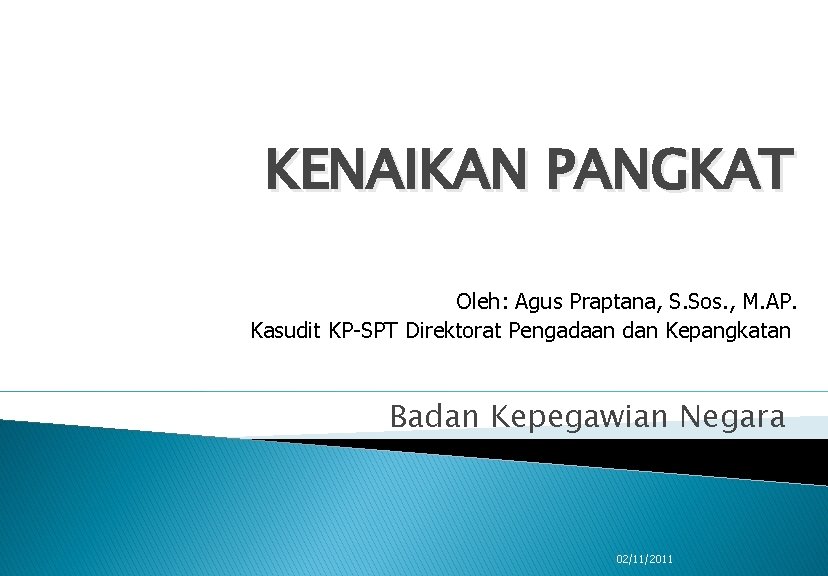 KENAIKAN PANGKAT

Oleh: Agus Praptana, S.Sos., M.AP.
Kasudit KP-SPT Direktorat Pengadaan dan Kepangkatan

Badan Kepegawian Negara

02/11/2011